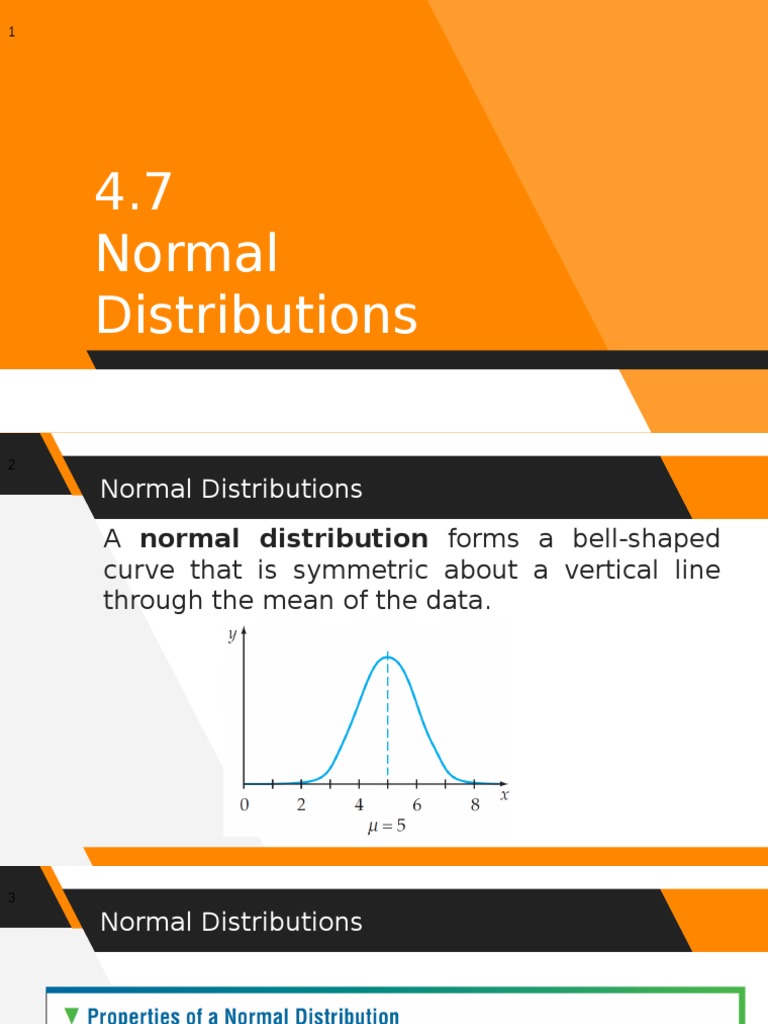 1

4.7
Normal
Distributions

2

Normal Distributions

A **normal distribution** forms a bell-shaped curve that is symmetric about a vertical line through the mean of the data.

$y$

0 2 4 6 8 $x$

$\mu = 5$

3

Normal Distributions

▼ Properties of a Normal Distribution